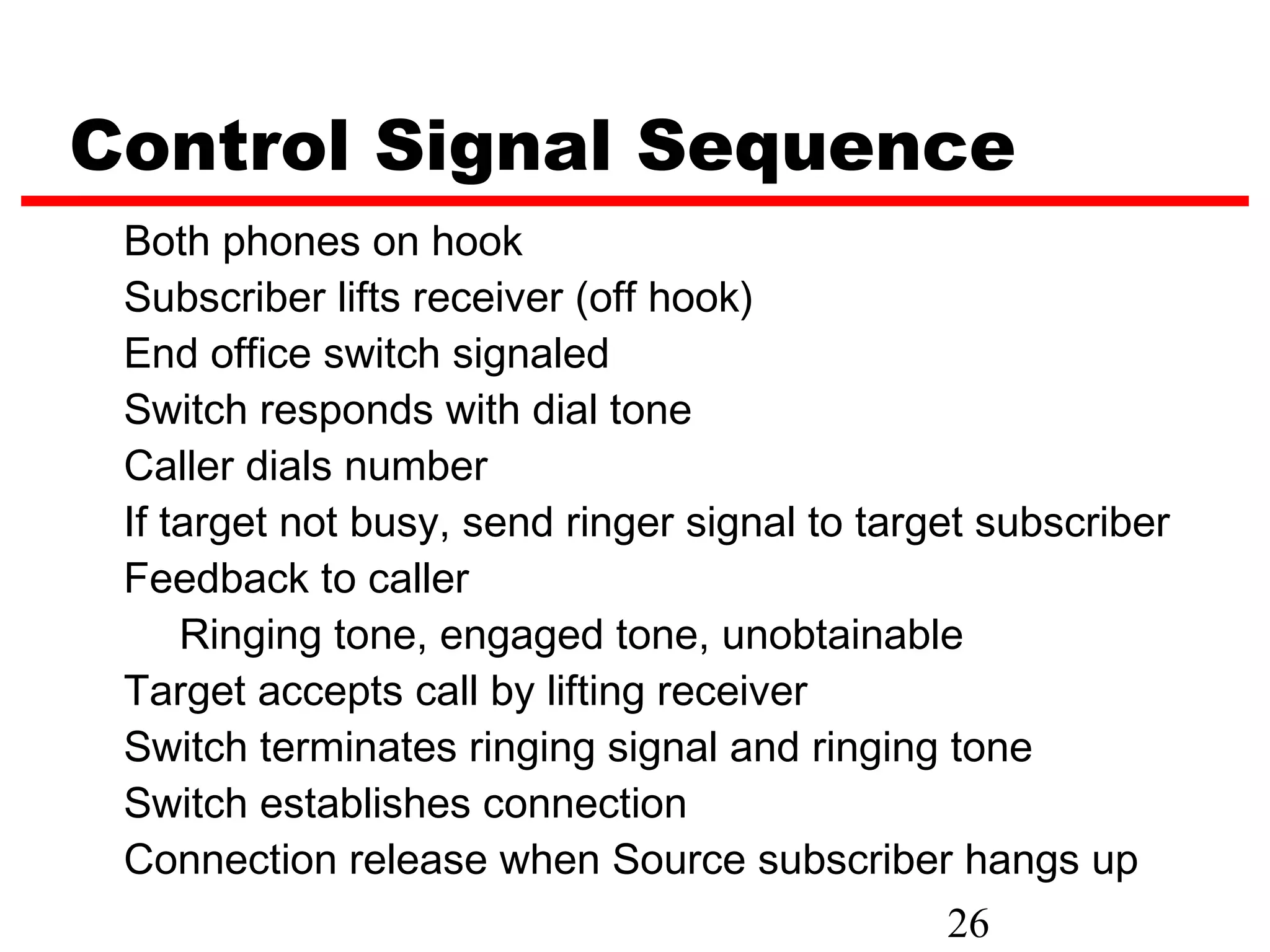 Control Signal Sequence

Both phones on hook
Subscriber lifts receiver (off hook)
End office switch signaled
Switch responds with dial tone
Caller dials number
If target not busy, send ringer signal to target subscriber
Feedback to caller
Ringing tone, engaged tone, unobtainable
Target accepts call by lifting receiver
Switch terminates ringing signal and ringing tone
Switch establishes connection
Connection release when Source subscriber hangs up

26